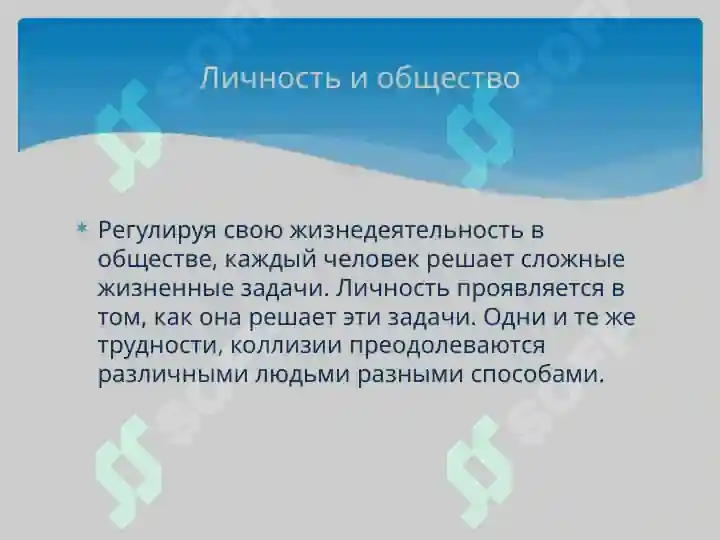 Личность и общество

* Регулируя свою жизнедеятельность в обществе, каждый человек решает сложные жизненные задачи. Личность проявляется в том, как она решает эти задачи. Одни и те же трудности, коллизии преодолеваются различными людьми разными способами.